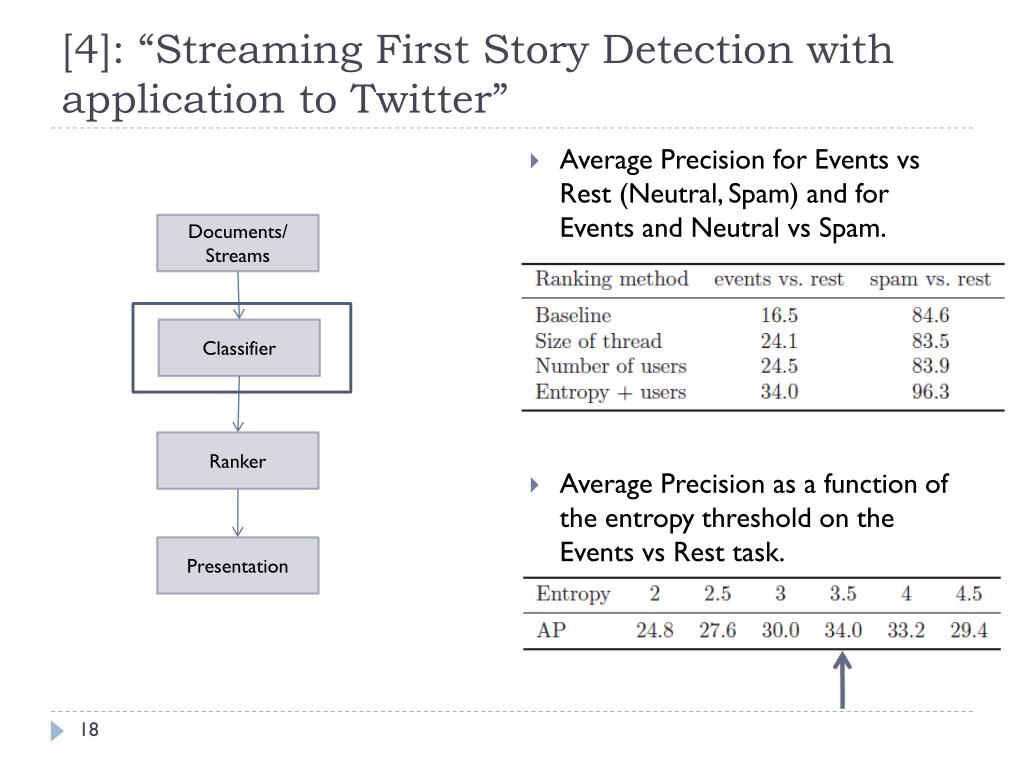 [4]: “Streaming First Story Detection with application to Twitter”

Documents/ Streams

Classifier

Ranker

Presentation

Average Precision for Events vs Rest (Neutral, Spam) and for Events and Neutral vs Spam.

| Ranking method | events vs. rest | spam vs. rest |
|---|---|---|
| Baseline | 16.5 | 84.6 |
| Size of thread | 24.1 | 83.5 |
| Number of users | 24.5 | 83.9 |
| Entropy + users | 34.0 | 96.3 |

Average Precision as a function of the entropy threshold on the Events vs Rest task.

| Entropy | 2 | 2.5 | 3 | 3.5 | 4 | 4.5 |
|---|---|---|---|---|---|---|
| AP | 24.8 | 27.6 | 30.0 | 34.0 | 33.2 | 29.4 |

18